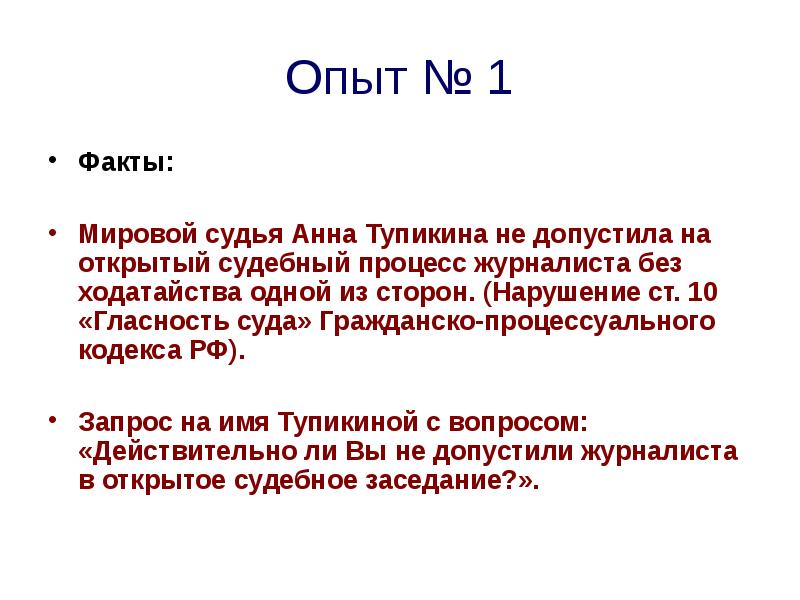 Опыт № 1

• Факты:

• Мировой судья Анна Тупикина не допустила на открытый судебный процесс журналиста без ходатайства одной из сторон. (Нарушение ст. 10 «Гласность суда» Гражданско-процессуального кодекса РФ).

• Запрос на имя Тупикиной с вопросом: «Действительно ли Вы не допустили журналиста в открытое судебное заседание?».